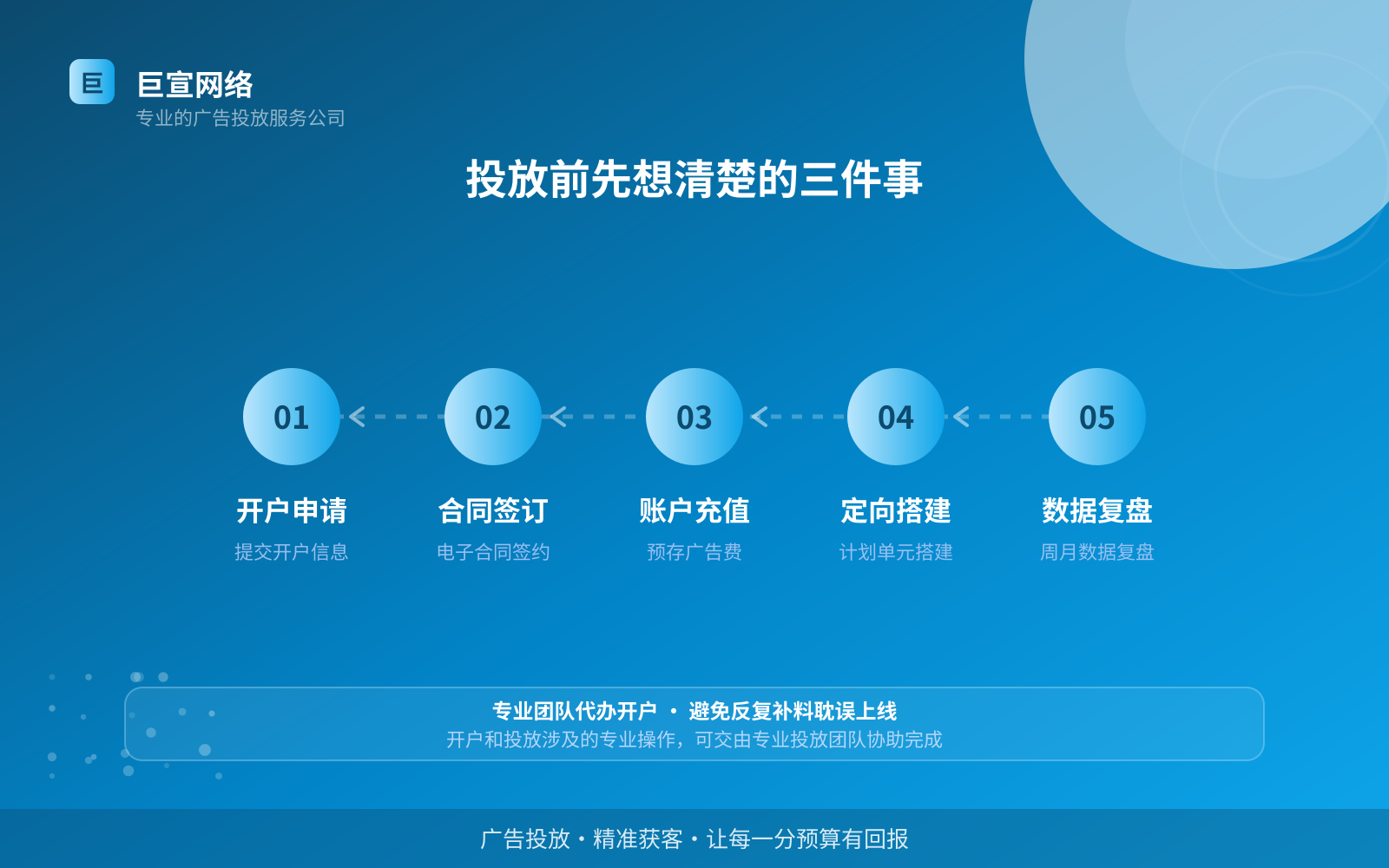 巨

巨宣网络
专业的广告投放服务公司

投放前先想清楚的三件事

01
开户申请
提交开户信息

02
合同签订
电子合同签约

03
账户充值
预存广告费

04
定向搭建
计划单元搭建

05
数据复盘
周月数据复盘

专业团队代办开户 · 避免反复补料耽误上线
开户和投放涉及的专业操作，可交由专业投放团队协助完成

广告投放 · 精准获客 · 让每一分预算有回报